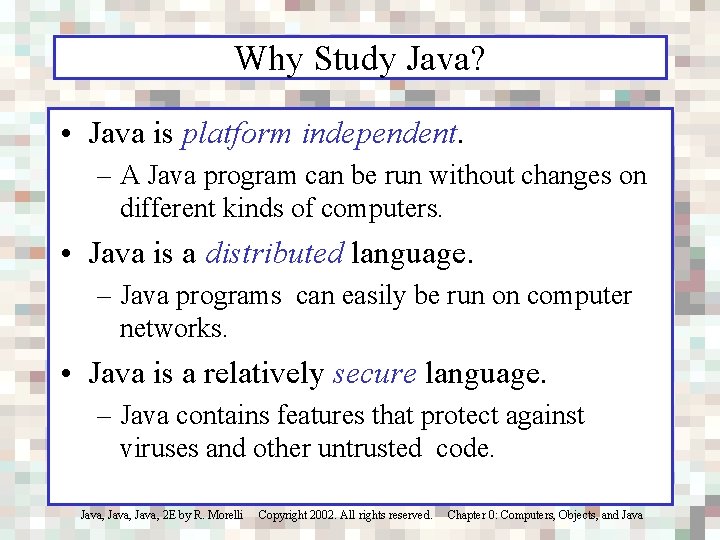 Why Study Java?

• Java is platform independent.

– A Java program can be run without changes on different kinds of computers.

• Java is a distributed language.

– Java programs can easily be run on computer networks.

• Java is a relatively secure language.

– Java contains features that protect against viruses and other untrusted code.

Java, Java, Java, 2E by R. Morelli Copyright 2002. All rights reserved. Chapter 0: Computers, Objects, and Java